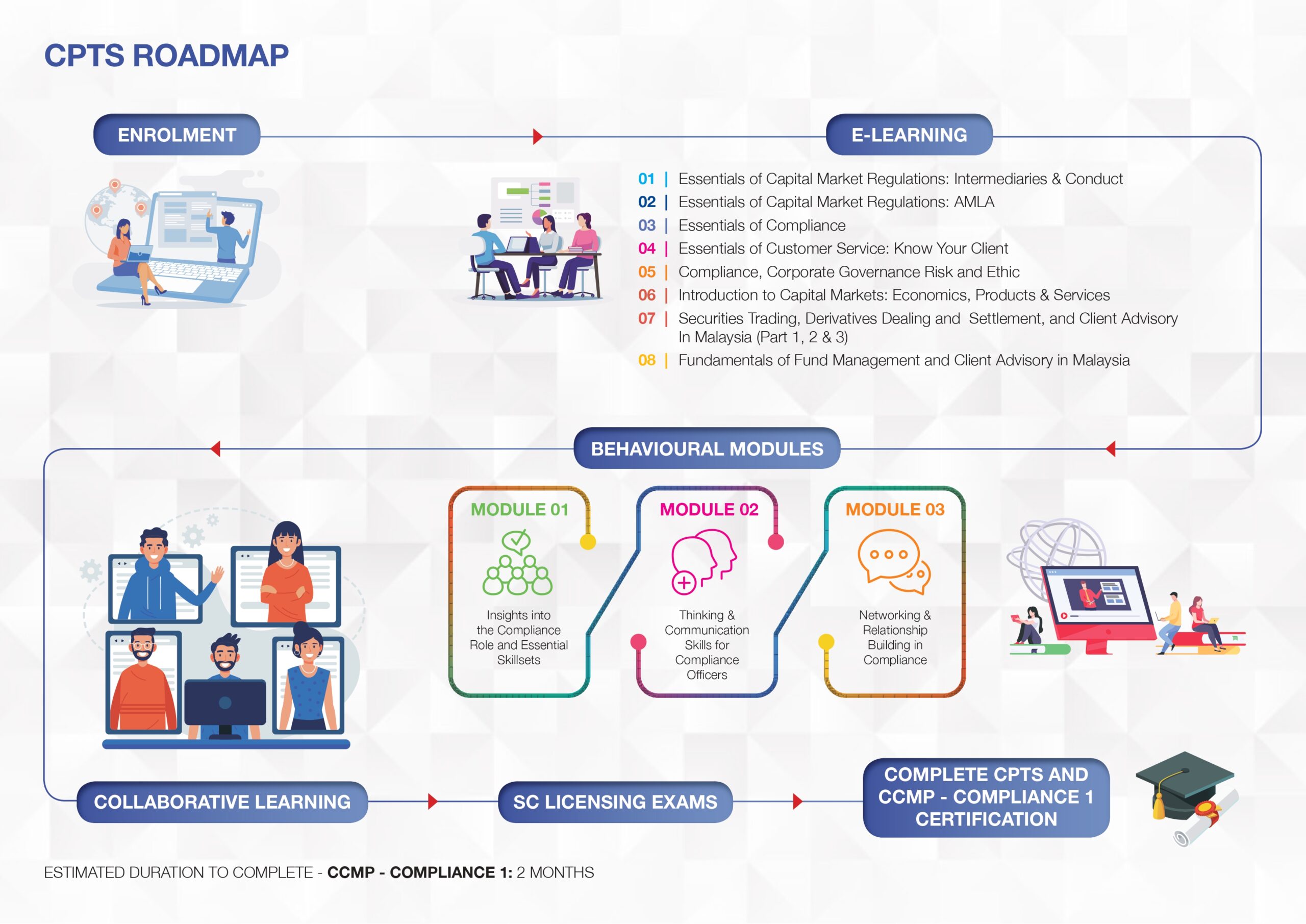 CPTS ROADMAP

ENROLMENT

E-LEARNING

01 | Essentials of Capital Market Regulations: Intermediaries & Conduct
02 | Essentials of Capital Market Regulations: AMLA
03 | Essentials of Compliance
04 | Essentials of Customer Service: Know Your Client
05 | Compliance, Corporate Governance Risk and Ethic
06 | Introduction to Capital Markets: Economics, Products & Services
07 | Securities Trading, Derivatives Dealing and Settlement, and Client Advisory In Malaysia (Part 1, 2 & 3)
08 | Fundamentals of Fund Management and Client Advisory in Malaysia

BEHAVIOURAL MODULES

MODULE 01
Insights into the Compliance Role and Essential Skillsets

MODULE 02
Thinking & Communication Skills for Compliance Officers

MODULE 03
Networking & Relationship Building in Compliance

COLLABORATIVE LEARNING

SC LICENSING EXAMS

COMPLETE CPTS AND CCMP - COMPLIANCE 1 CERTIFICATION

ESTIMATED DURATION TO COMPLETE - CCMP - COMPLIANCE 1: 2 MONTHS